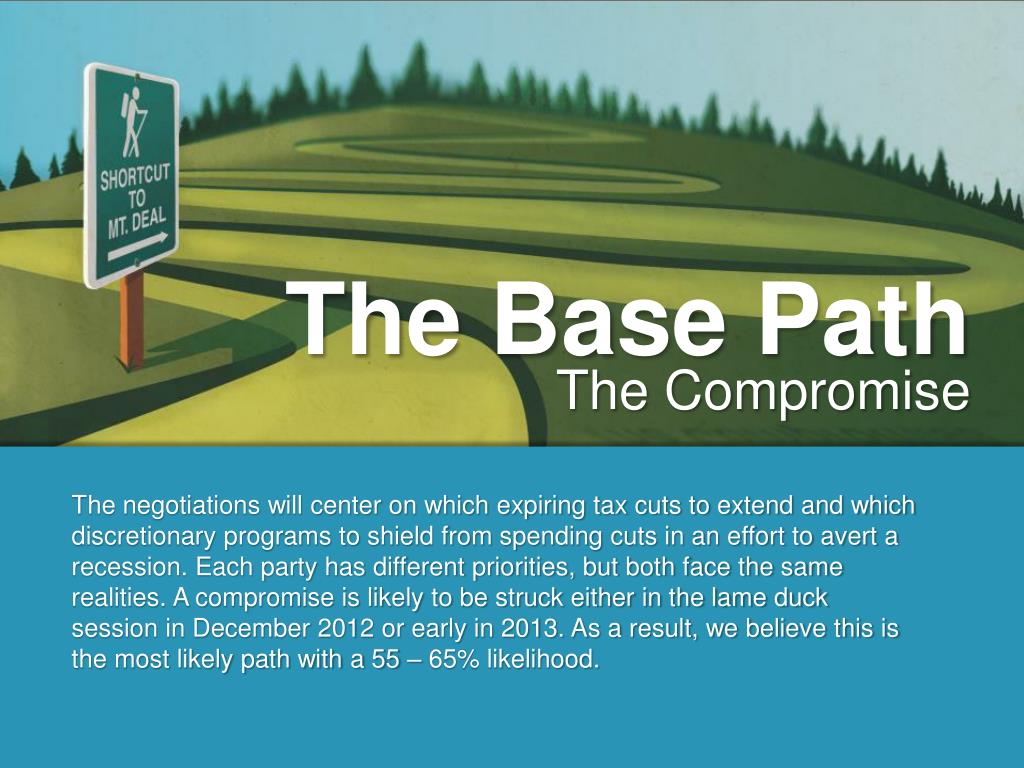 SHORTCUT TO MT. DEAL

The Base Path
The Compromise

The negotiations will center on which expiring tax cuts to extend and which discretionary programs to shield from spending cuts in an effort to avert a recession. Each party has different priorities, but both face the same realities. A compromise is likely to be struck either in the lame duck session in December 2012 or early in 2013. As a result, we believe this is the most likely path with a 55 – 65% likelihood.